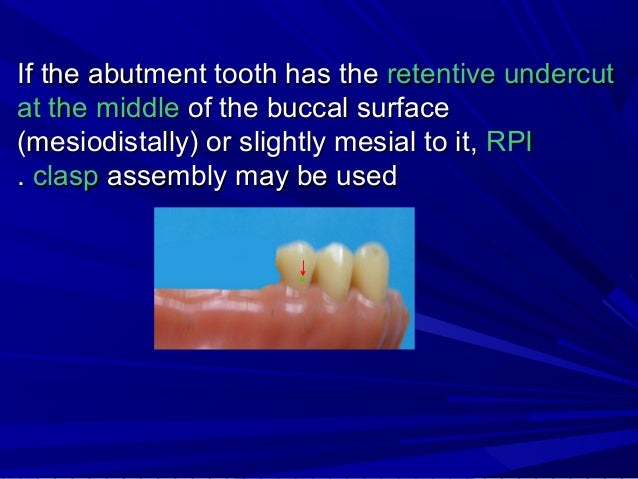 If the abutment tooth has the retentive undercut at the middle of the buccal surface (mesiodistally) or slightly mesial to it, RPI . clasp assembly may be used